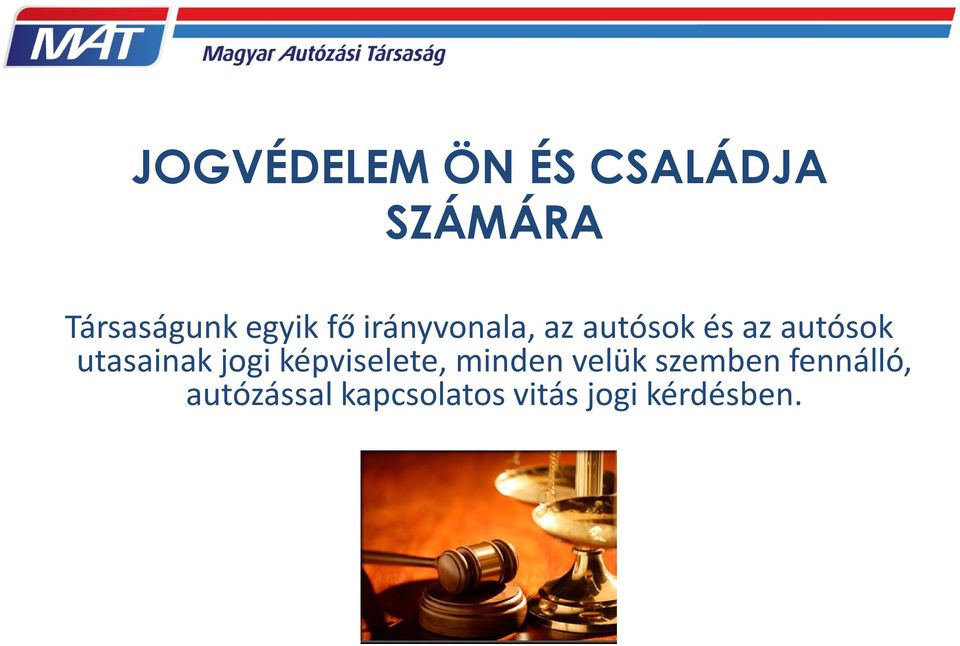 MAT

Magyar Autózási Társaság

JOGVÉDELEM ÖN ÉS CSALÁDJA SZÁMÁRA

Társaságunk egyik fő irányvonala, az autósok és az autósok utasainak jogi képviselete, minden velük szemben fennálló, autózással kapcsolatos vitás jogi kérdésben.